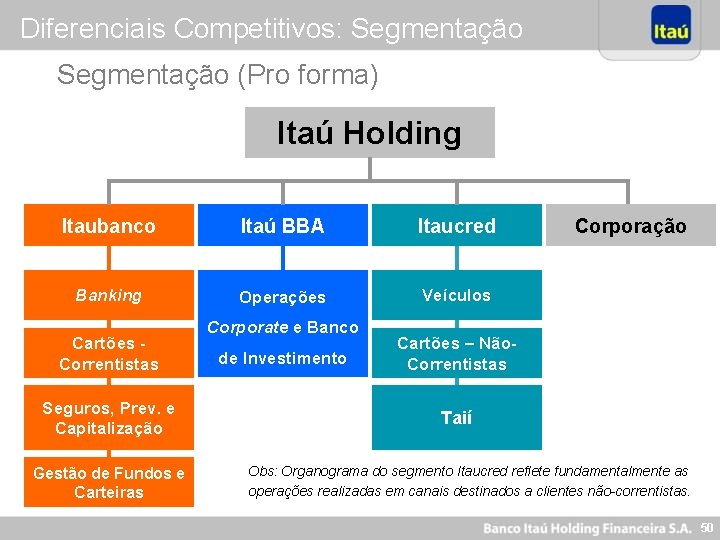 Diferenciais Competitivos: Segmentação

Itaú

Segmentação (Pro forma)

Itaú Holding

Itaubanco

Itaú BBA

Itaucred

Corporação

Banking

Cartões - Correntistas

Seguros, Prev. e Capitalização

Gestão de Fundos e Carteiras

Operações Corporate e Banco de Investimento

Veículos

Cartões – Não-Correntistas

Taií

Obs: Organograma do segmento Itaucred reflete fundamentalmente as operações realizadas em canais destinados a clientes não-correntistas.

Banco Itaú Holding Financeira S.A. 50